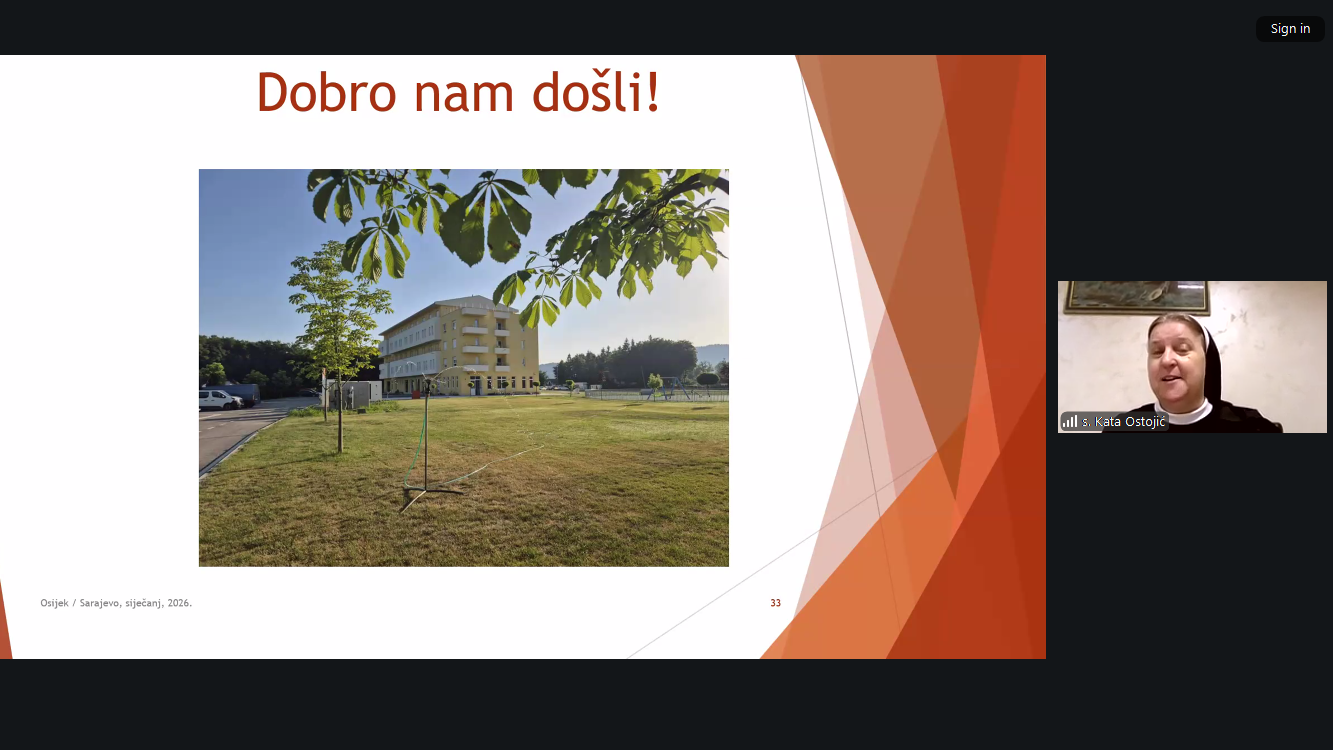 Sign in

Dobro nam došli!

Osijek / Sarajevo, siječanj, 2026.

33

s. Kata Ostojić